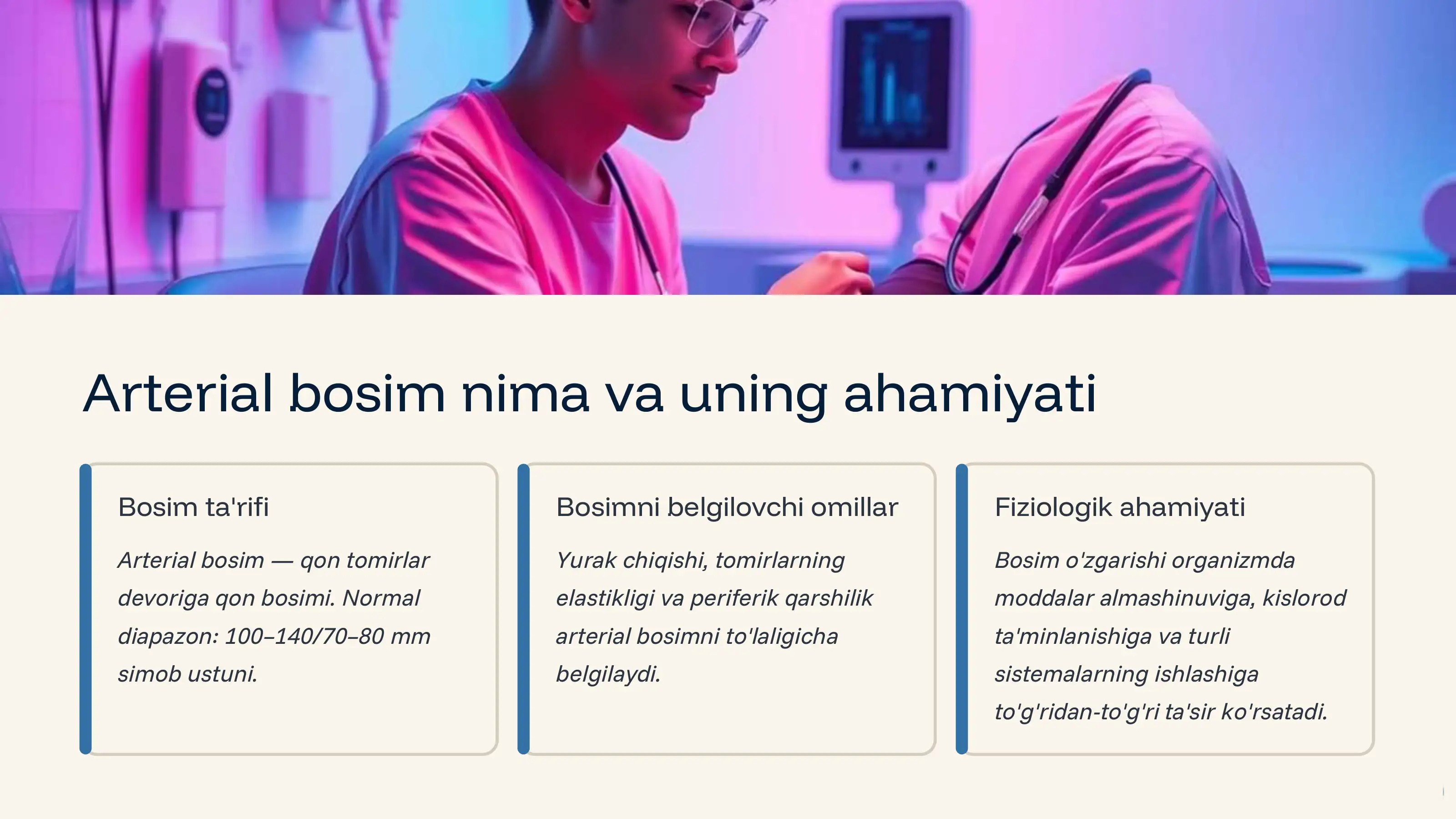 Arterial bosim nima va uning ahamiyati

Bosim ta'rifi

Arterial bosim — qon tomirlar devoriga qon bosimi. Normal diapazon: 100–140/70–80 mm simob ustuni.

Bosimni belgilovchi omillar

Yurak chiqishi, tomirlarning elastikligi va periferik qarshilik arterial bosimni to'laligicha belgilaydi.

Fiziologik ahamiyati

Bosim o'zgarishi organizmda moddalar almashinuviga, kislorod ta'minlanishiga va turli sistemalarning ishlashiga to'g'ridan-to'g'ri ta'sir ko'rsatadi.